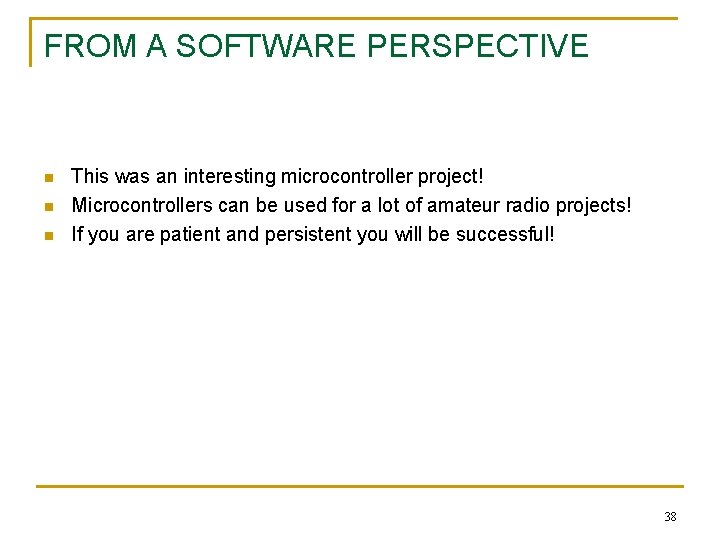 FROM A SOFTWARE PERSPECTIVE

- This was an interesting microcontroller project!
- Microcontrollers can be used for a lot of amateur radio projects!
- If you are patient and persistent you will be successful!

38